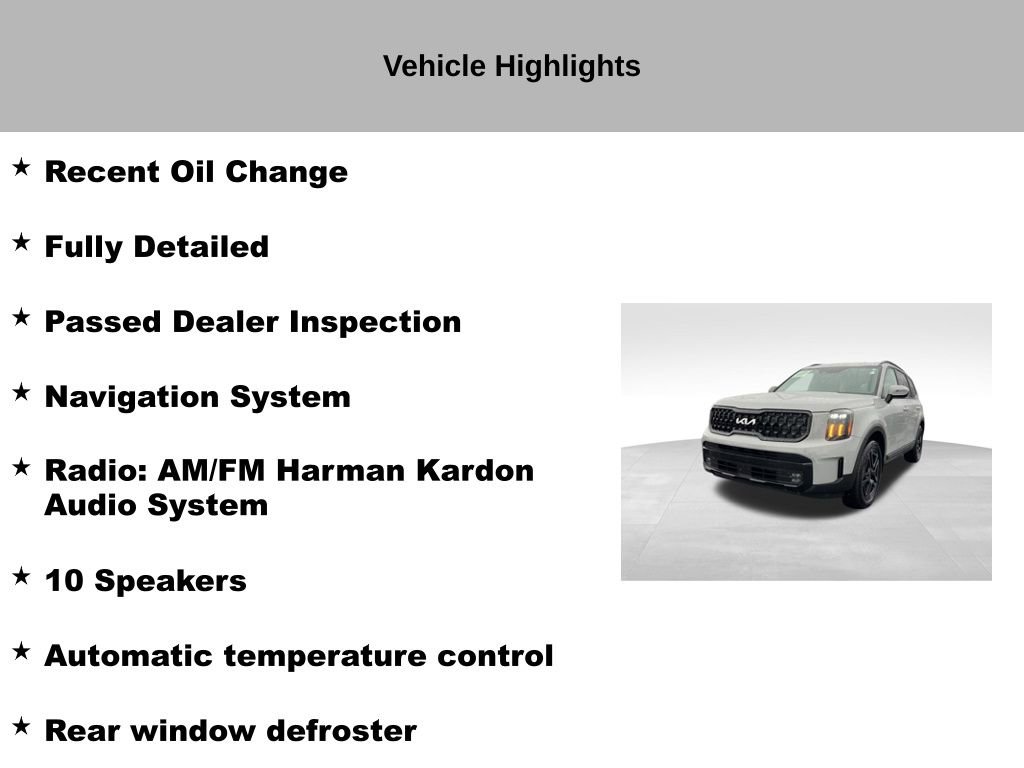 Vehicle Highlights

★ Recent Oil Change

★ Fully Detailed

★ Passed Dealer Inspection

★ Navigation System

★ Radio: AM/FM Harman Kardon Audio System

★ 10 Speakers

★ Automatic temperature control

★ Rear window defroster